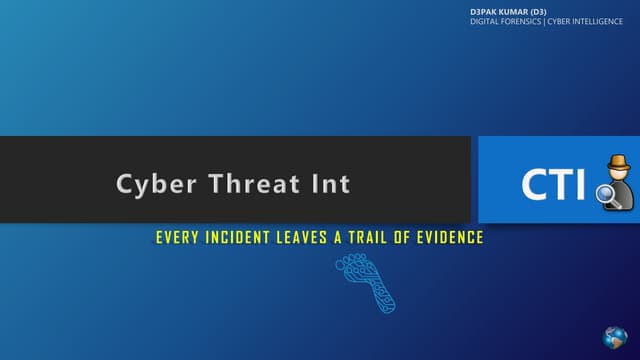 D3PAK KUMAR (D3)
DIGITAL FORENSICS | CYBER INTELLIGENCE

Cyber Threat Int

CTI

EVERY INCIDENT LEAVES A TRAIL OF EVIDENCE